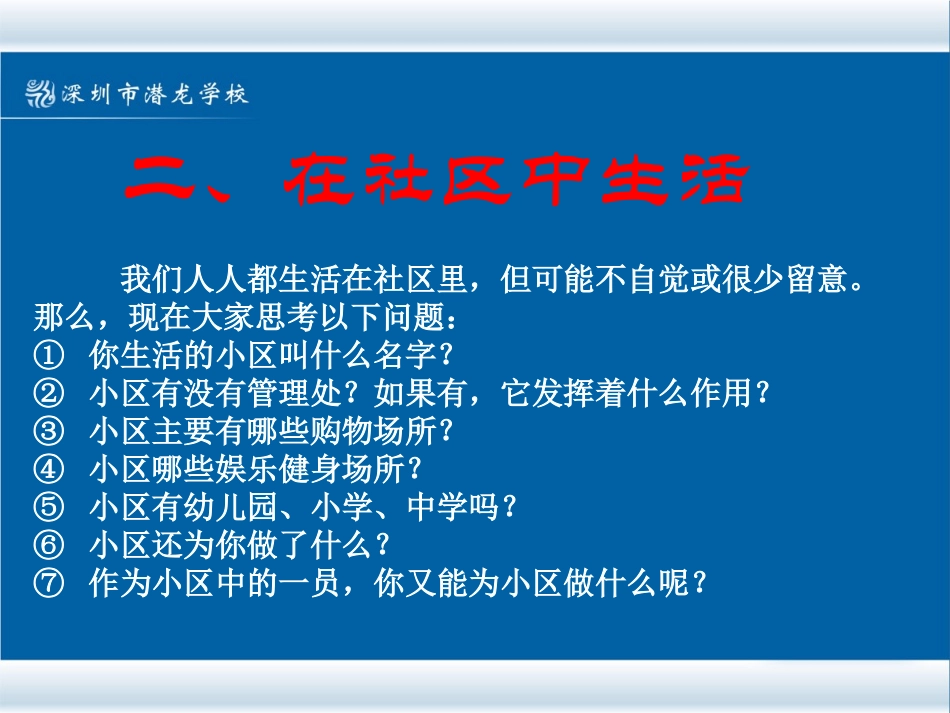 深圳市潜龙学校

二、在社区中生活

我们人人都生活在社区里，但可能不自觉或很少留意。那么，现在大家思考以下问题：
① 你生活的小区叫什么名字？
② 小区有没有管理处？如果有，它发挥着什么作用？
③ 小区主要有哪些购物场所？
④ 小区哪些娱乐健身场所？
⑤ 小区有幼儿园、小学、中学吗？
⑥ 小区还为你做了什么？
⑦ 作为小区中的一员，你又能为小区做什么呢？